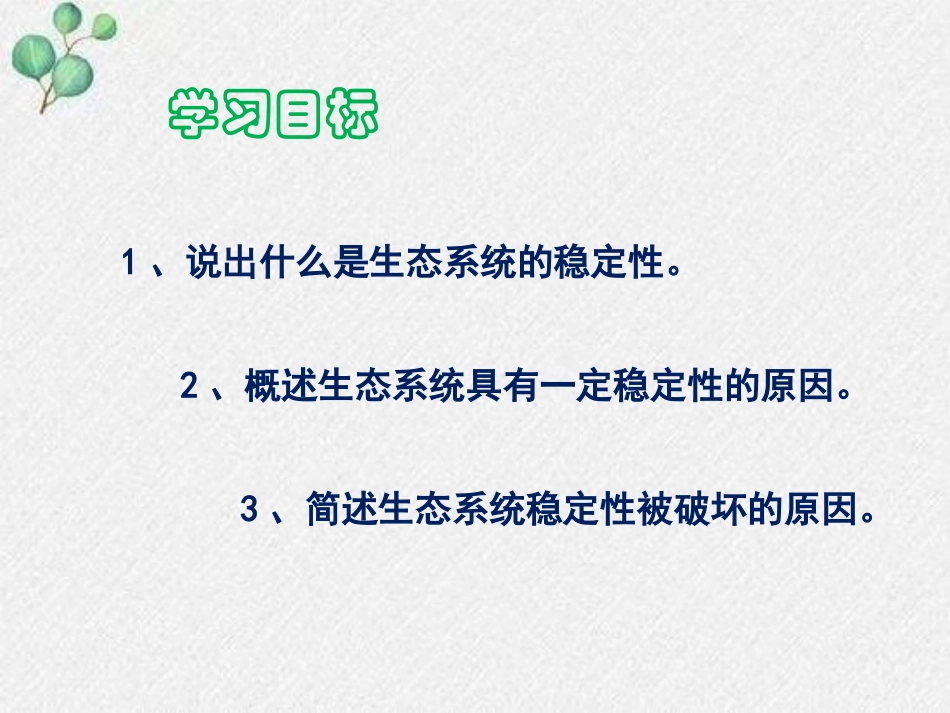 学习目标

1、说出什么是生态系统的稳定性。

2、概述生态系统具有一定稳定性的原因。

3、简述生态系统稳定性被破坏的原因。